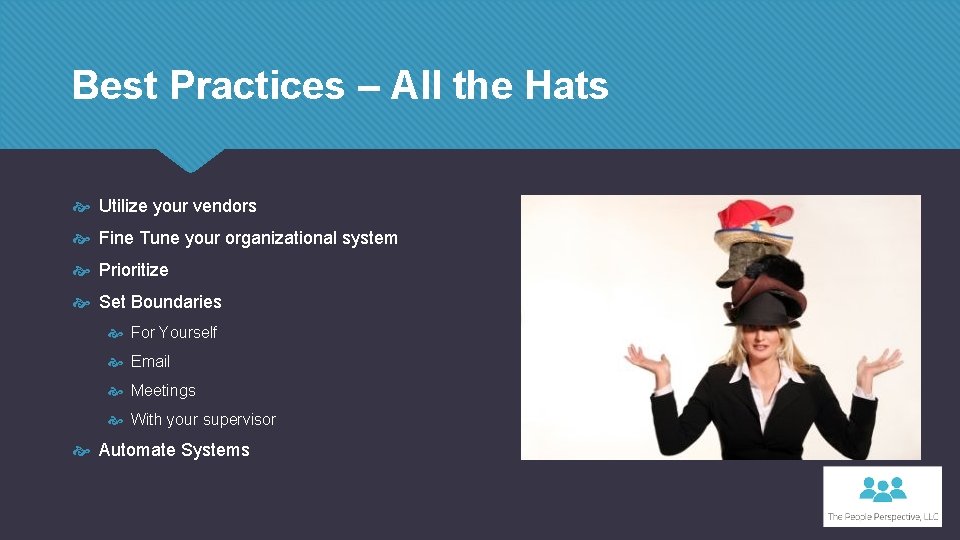 Best Practices – All the Hats

Utilize your vendors

Fine Tune your organizational system

Prioritize

Set Boundaries

For Yourself

Email

Meetings

With your supervisor

Automate Systems

The People Perspective, LLC